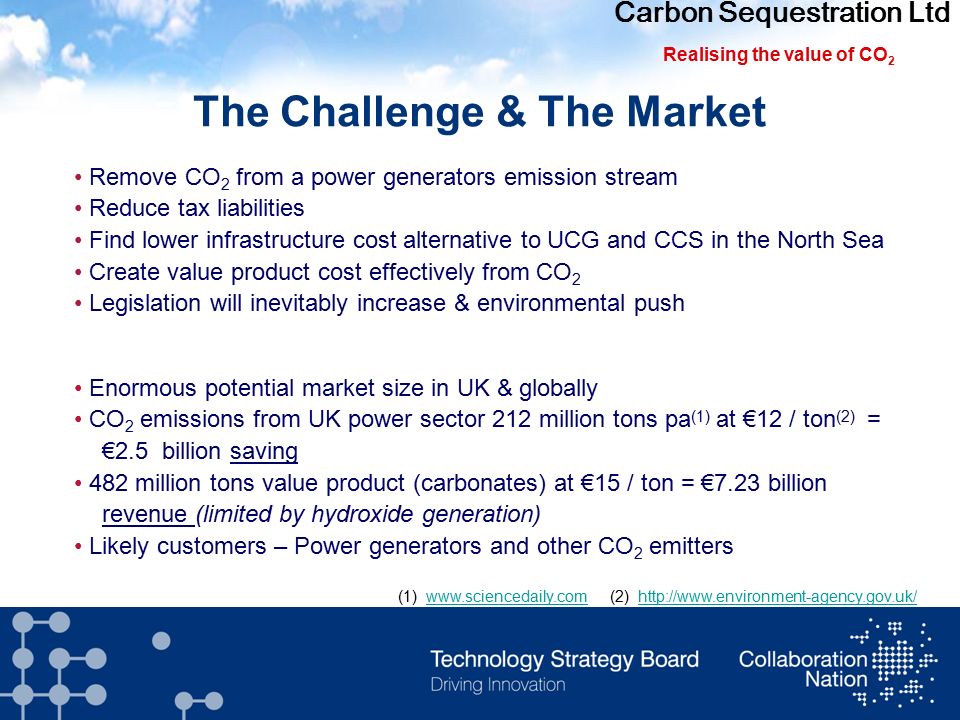 Carbon Sequestration Ltd

Realising the value of $CO_2$

The Challenge & The Market

• Remove $CO_2$ from a power generators emission stream
• Reduce tax liabilities
• Find lower infrastructure cost alternative to UCG and CCS in the North Sea
• Create value product cost effectively from $CO_2$
• Legislation will inevitably increase & environmental push

• Enormous potential market size in UK & globally
• $CO_2$ emissions from UK power sector 212 million tons pa$^{(1)}$ at €12 / ton$^{(2)}$ = €2.5 billion saving
• 482 million tons value product (carbonates) at €15 / ton = €7.23 billion revenue (limited by hydroxide generation)
• Likely customers – Power generators and other $CO_2$ emitters

(1) www.sciencedaily.com (2) http://www.environment-agency.gov.uk/

Technology Strategy Board
Driving Innovation

Collaboration Nation